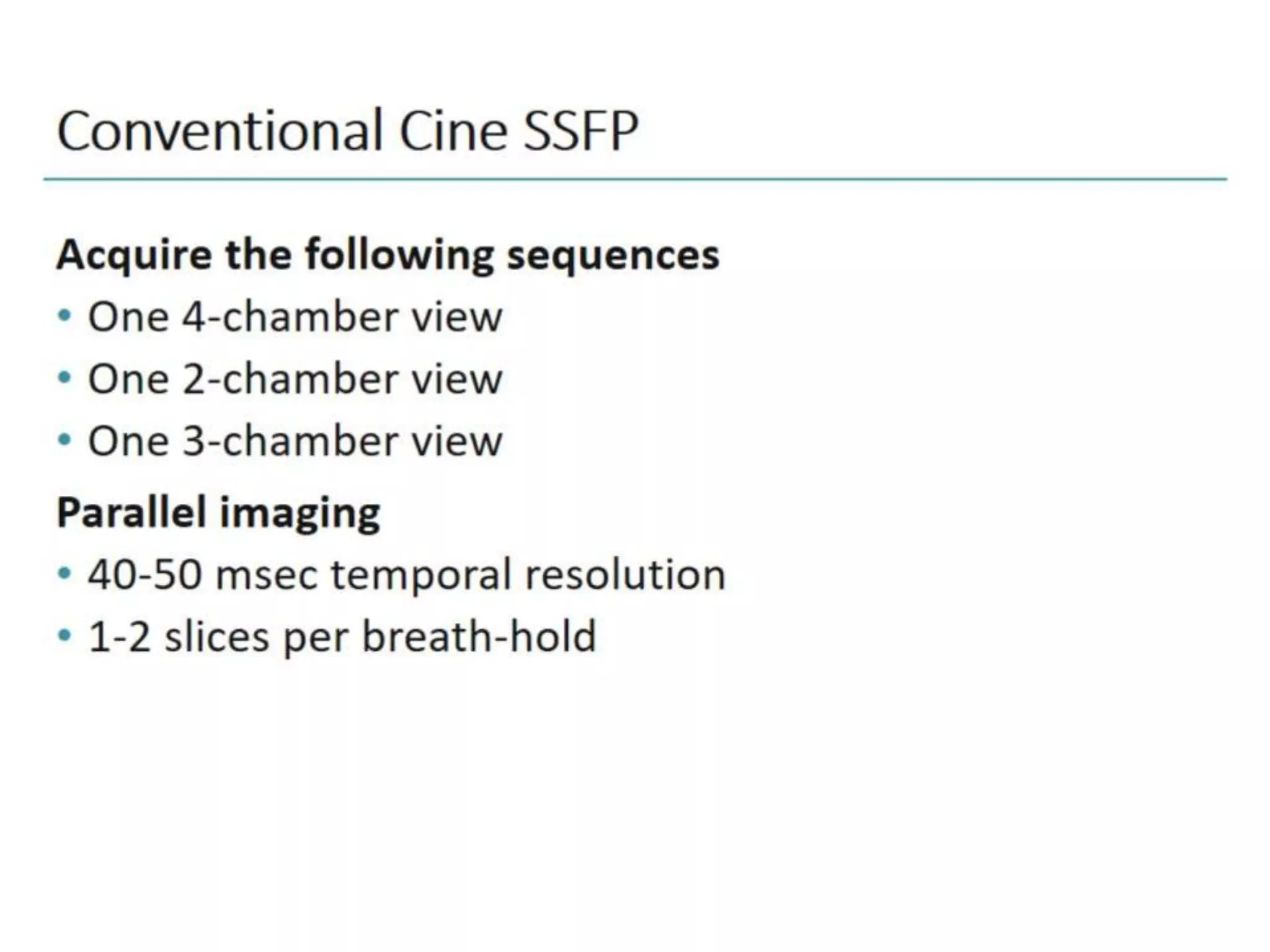 Conventional Cine SSFP

Acquire the following sequences
• One 4-chamber view
• One 2-chamber view
• One 3-chamber view

Parallel imaging
• 40-50 msec temporal resolution
• 1-2 slices per breath-hold